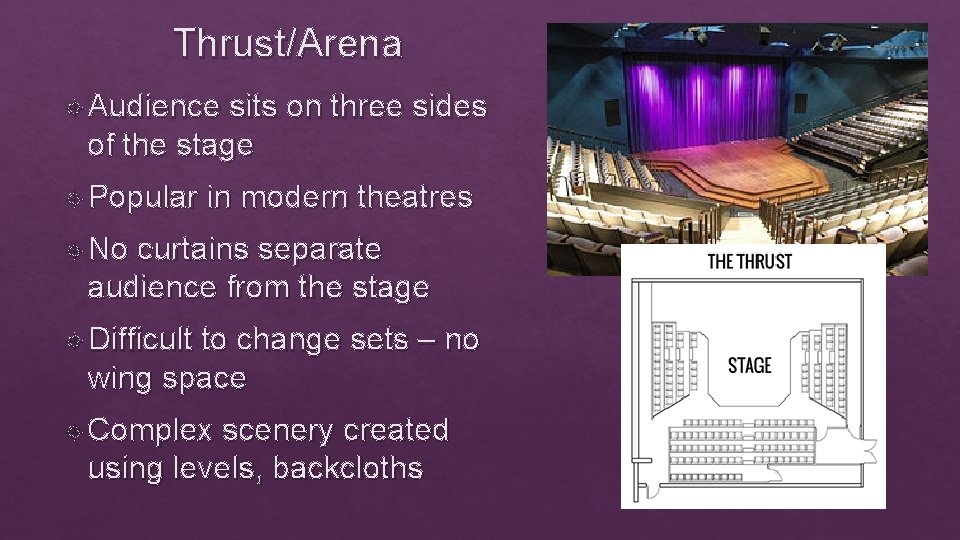 Thrust/Arena

Audience sits on three sides of the stage

Popular in modern theatres

No curtains separate audience from the stage

Difficult to change sets – no wing space

Complex scenery created using levels, backcloths

THE THRUST

STAGE